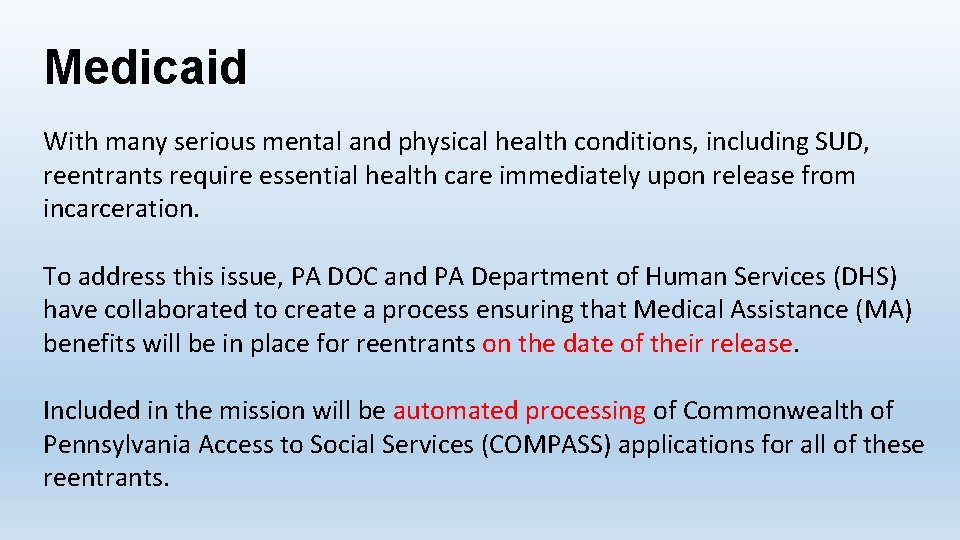 Medicaid

With many serious mental and physical health conditions, including SUD, reentrants require essential health care immediately upon release from incarceration.

To address this issue, PA DOC and PA Department of Human Services (DHS) have collaborated to create a process ensuring that Medical Assistance (MA) benefits will be in place for reentrants on the date of their release.

Included in the mission will be automated processing of Commonwealth of Pennsylvania Access to Social Services (COMPASS) applications for all of these reentrants.